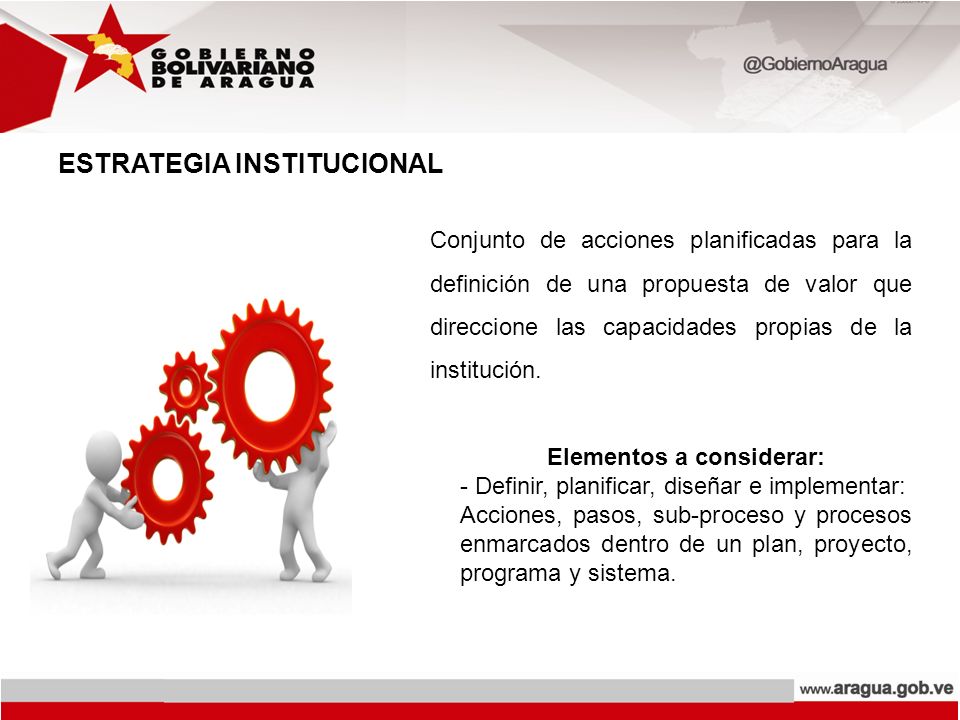 GOBIERNO BOLIVARIANO DE ARAGUA

@GobiernoAragua

ESTRATEGIA INSTITUCIONAL

Conjunto de acciones planificadas para la definición de una propuesta de valor que direccione las capacidades propias de la institución.

Elementos a considerar:
- Definir, planificar, diseñar e implementar: Acciones, pasos, sub-proceso y procesos enmarcados dentro de un plan, proyecto, programa y sistema.

www.aragua.gob.ve